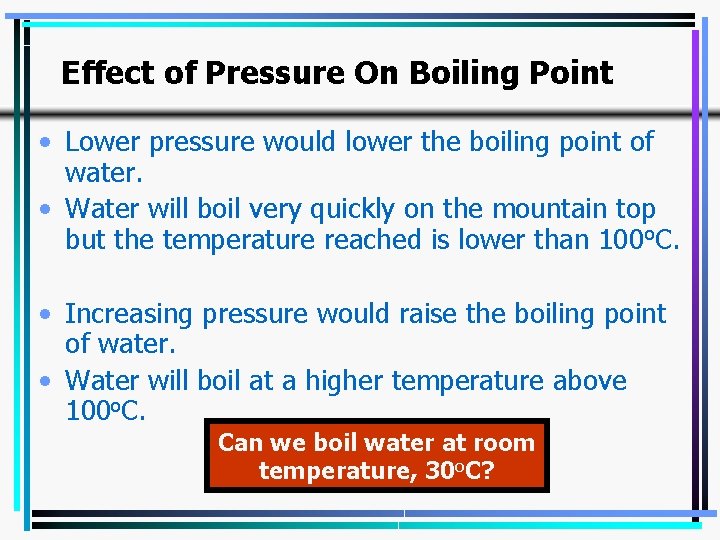 Effect of Pressure On Boiling Point

• Lower pressure would lower the boiling point of water.
• Water will boil very quickly on the mountain top but the temperature reached is lower than 100°C.

• Increasing pressure would raise the boiling point of water.
• Water will boil at a higher temperature above 100°C.

Can we boil water at room temperature, 30°C?